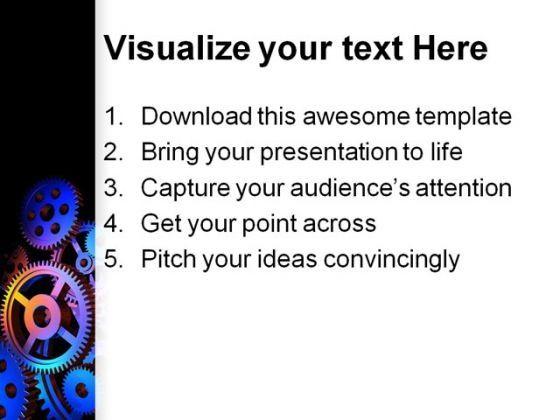 Visualize your text Here

1. Download this awesome template
2. Bring your presentation to life
3. Capture your audience's attention
4. Get your point across
5. Pitch your ideas convincingly